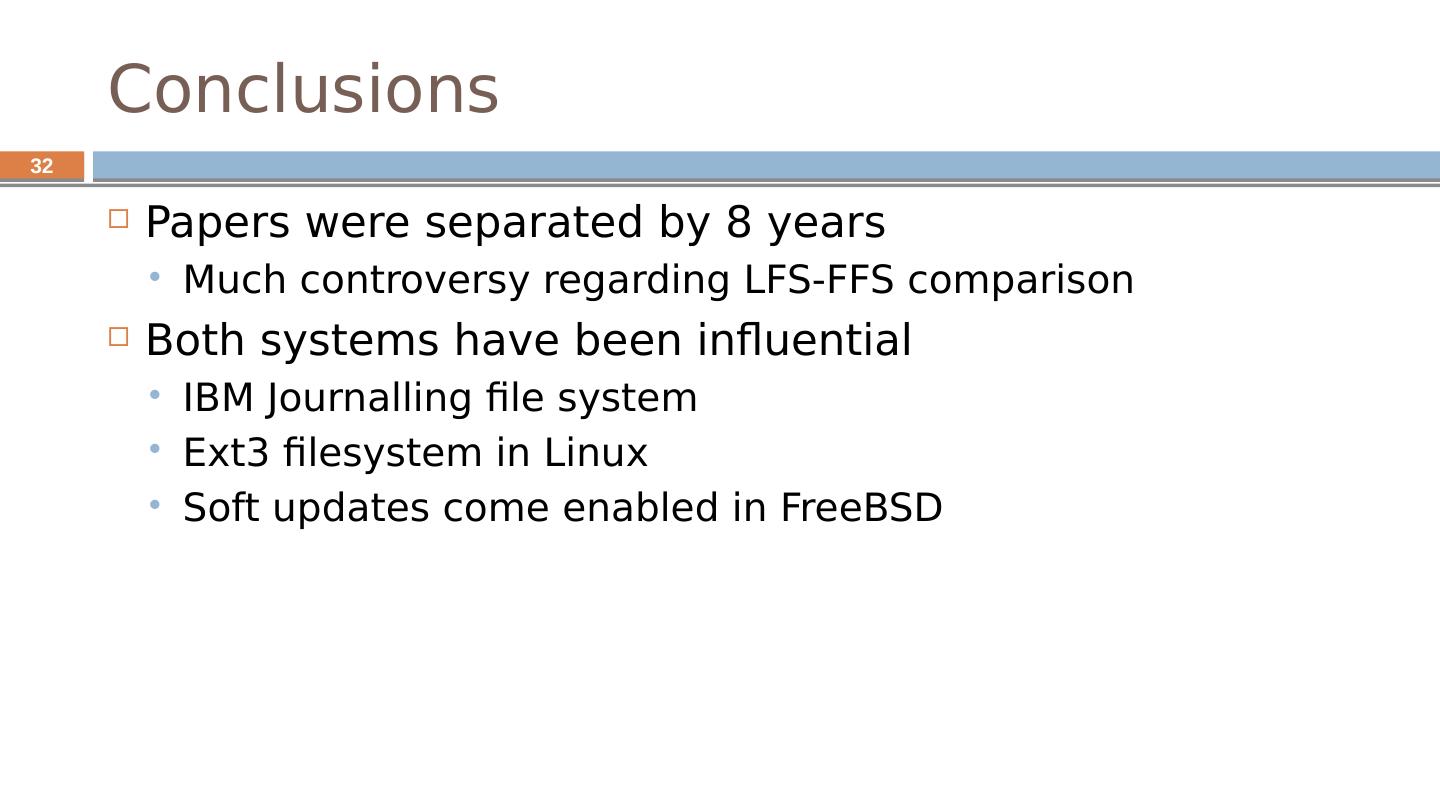 Conclusions

32

Papers were separated by 8 years

Much controversy regarding LFS-FFS comparison

Both systems have been influential

IBM Journalling file system

Ext3 filesystem in Linux

Soft updates come enabled in FreeBSD